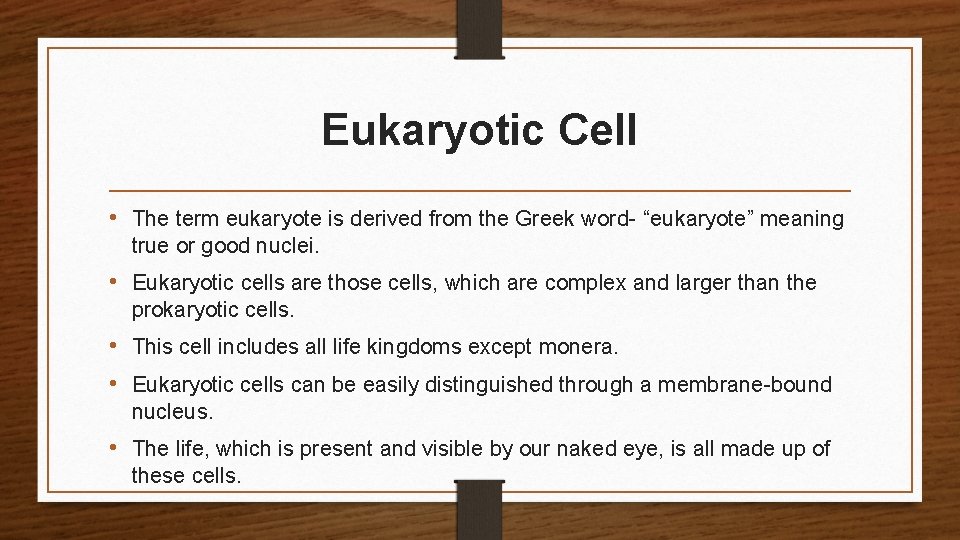 Eukaryotic Cell

• The term eukaryote is derived from the Greek word- “eukaryote” meaning true or good nuclei.

• Eukaryotic cells are those cells, which are complex and larger than the prokaryotic cells.

• This cell includes all life kingdoms except monera.

• Eukaryotic cells can be easily distinguished through a membrane-bound nucleus.

• The life, which is present and visible by our naked eye, is all made up of these cells.